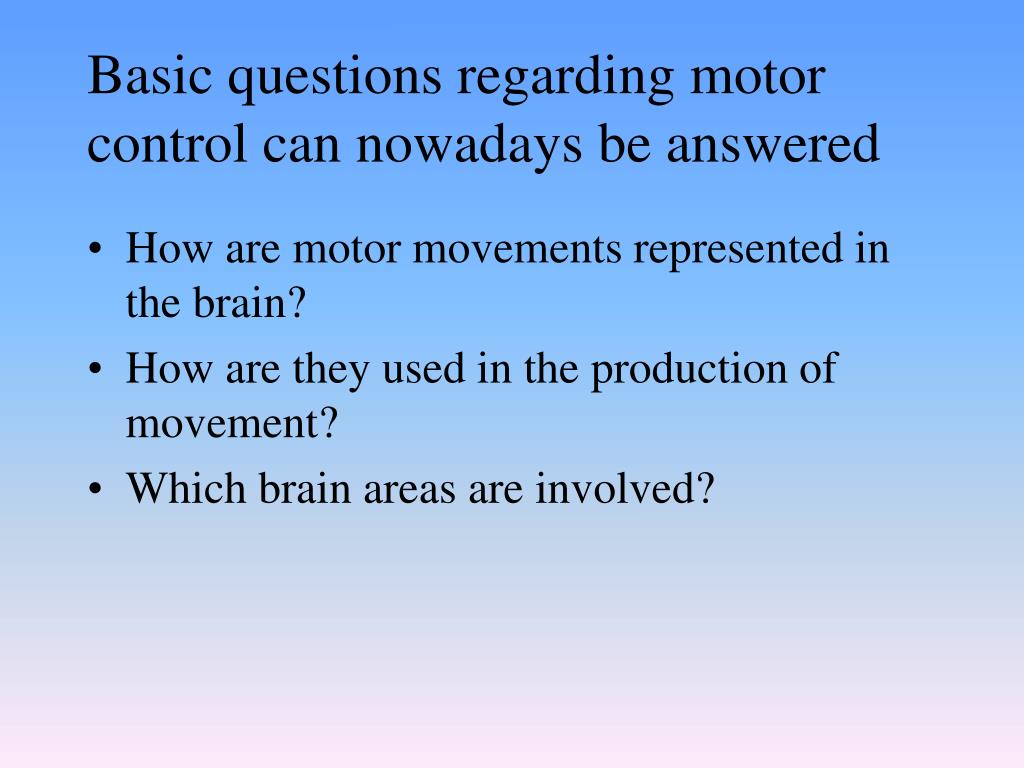 Basic questions regarding motor control can nowadays be answered

• How are motor movements represented in the brain?
• How are they used in the production of movement?
• Which brain areas are involved?